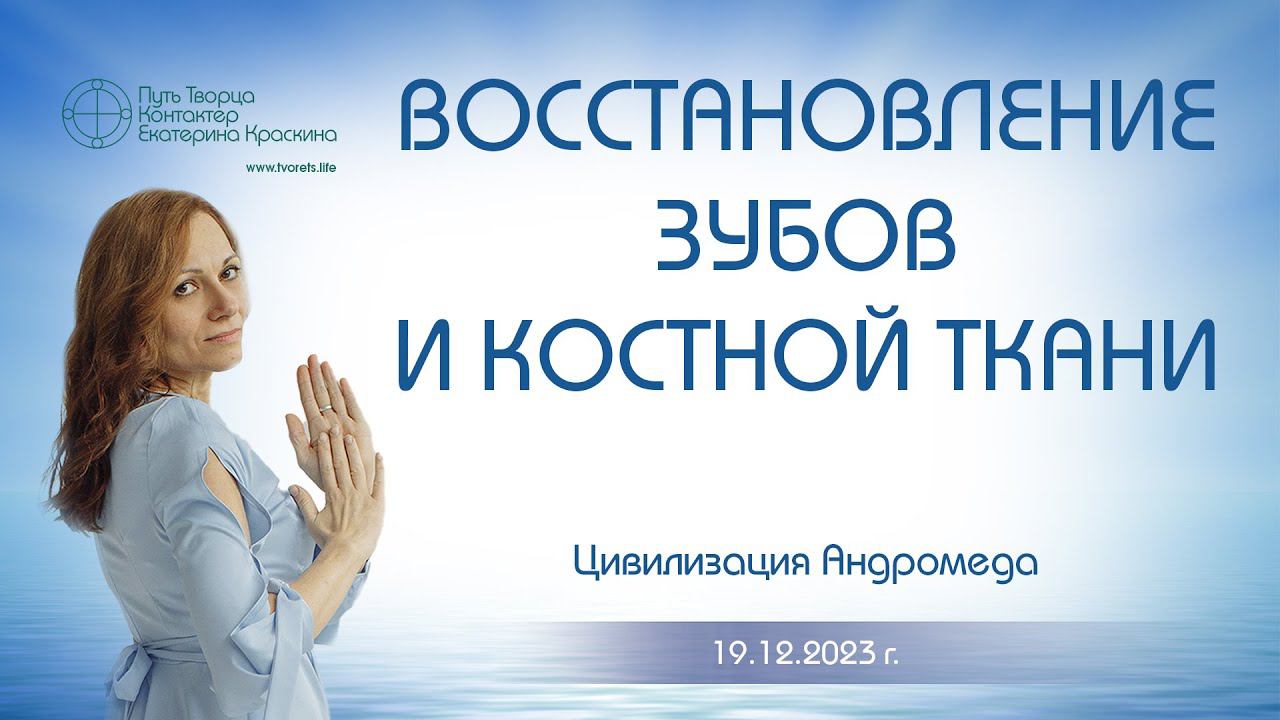 Путь Творца
Контактер
Екатерина Краскина

www.tvorets.life

ВОССТАНОВЛЕНИЕ ЗУБОВ И КОСТНОЙ ТКАНИ

Цивилизация Андромеда

19.12.2023 г.